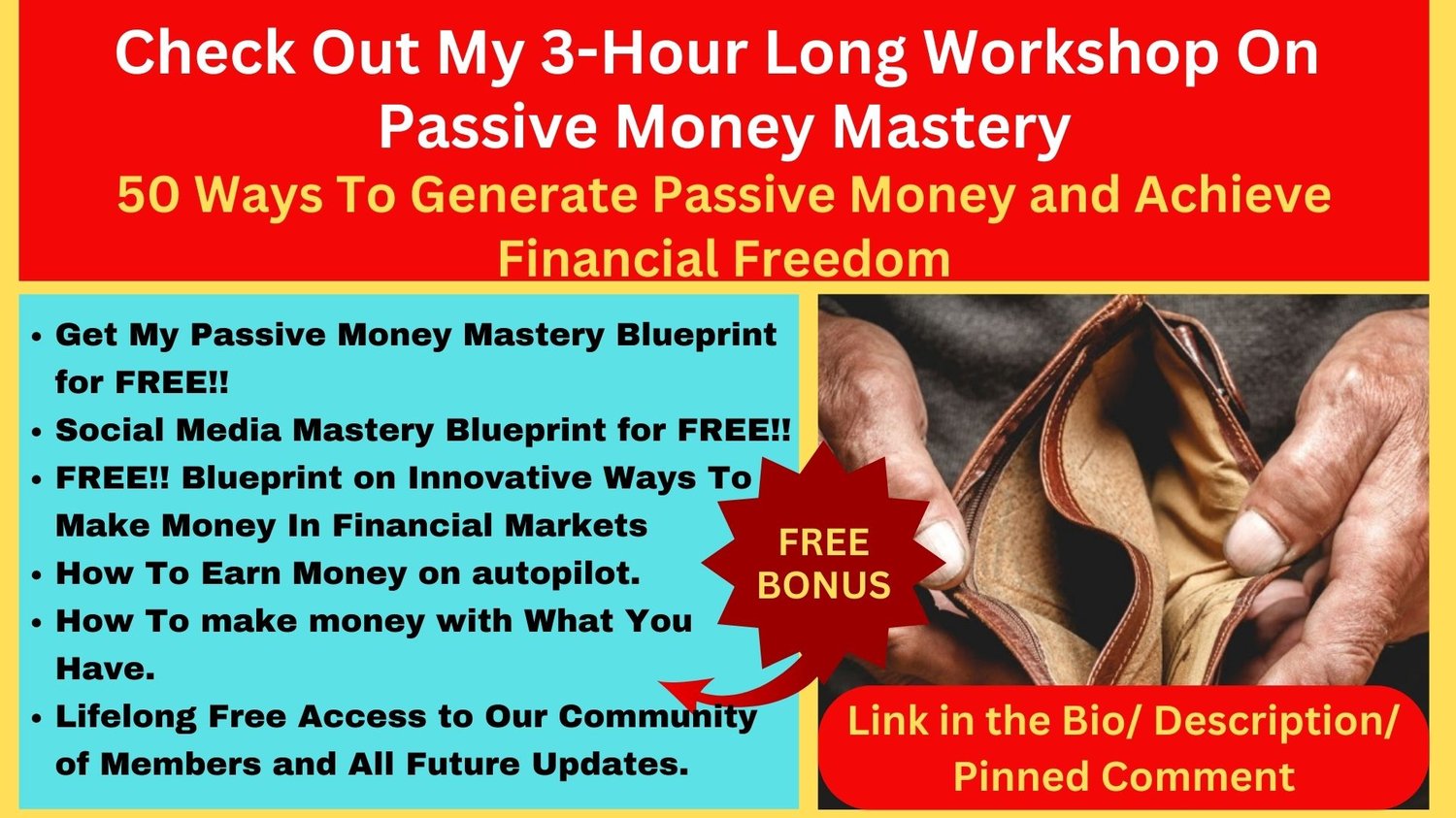 Check Out My 3-Hour Long Workshop On Passive Money Mastery

50 Ways To Generate Passive Money and Achieve Financial Freedom

• Get My Passive Money Mastery Blueprint for FREE!!
• Social Media Mastery Blueprint for FREE!!
• FREE!! Blueprint on Innovative Ways To Make Money In Financial Markets
• How To Earn Money on autopilot.
• How To make money with What You Have.
• Lifelong Free Access to Our Community of Members and All Future Updates.

FREE BONUS

Link in the Bio/ Description/ Pinned Comment